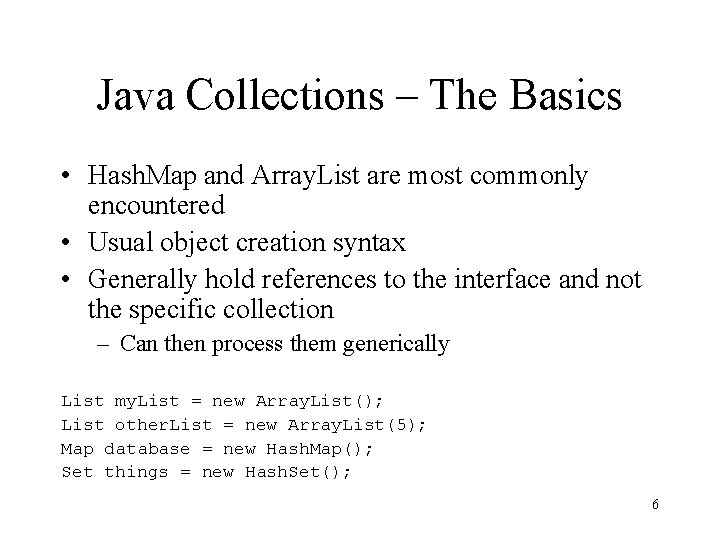 Java Collections – The Basics

• HashMap and ArrayList are most commonly encountered
• Usual object creation syntax
• Generally hold references to the interface and not the specific collection
– Can then process them generically

List myList = new ArrayList();
List otherList = new ArrayList(5);
Map database = new HashMap();
Set things = new HashSet();

6